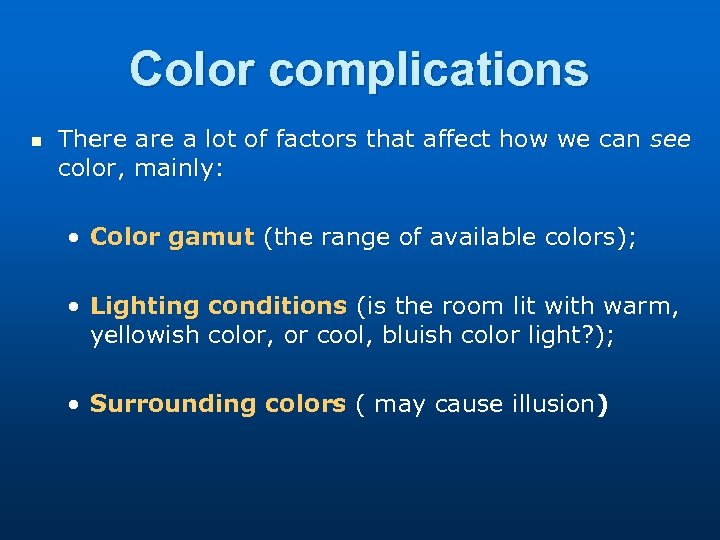 Color complications

▪ There are a lot of factors that affect how we can see color, mainly:

• Color gamut (the range of available colors);

• Lighting conditions (is the room lit with warm, yellowish color, or cool, bluish color light?);

• Surrounding colors ( may cause illusion)